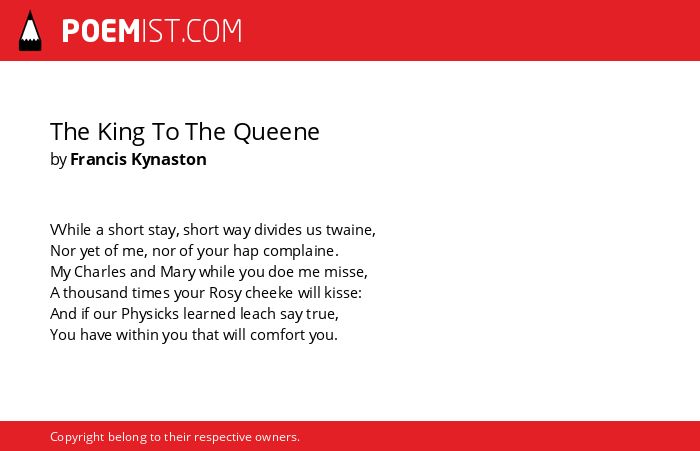 POEMIST.COM

The King To The Queene
by Francis Kynaston

While a short stay, short way divides us twaine,
Nor yet of me, nor of your hap complaine.
My Charles and Mary while you doe me misse,
A thousand times your Rosy cheeke will kisse:
And if our Physicks learned leach say true,
You have within you that will comfort you.

Copyright belong to their respective owners.